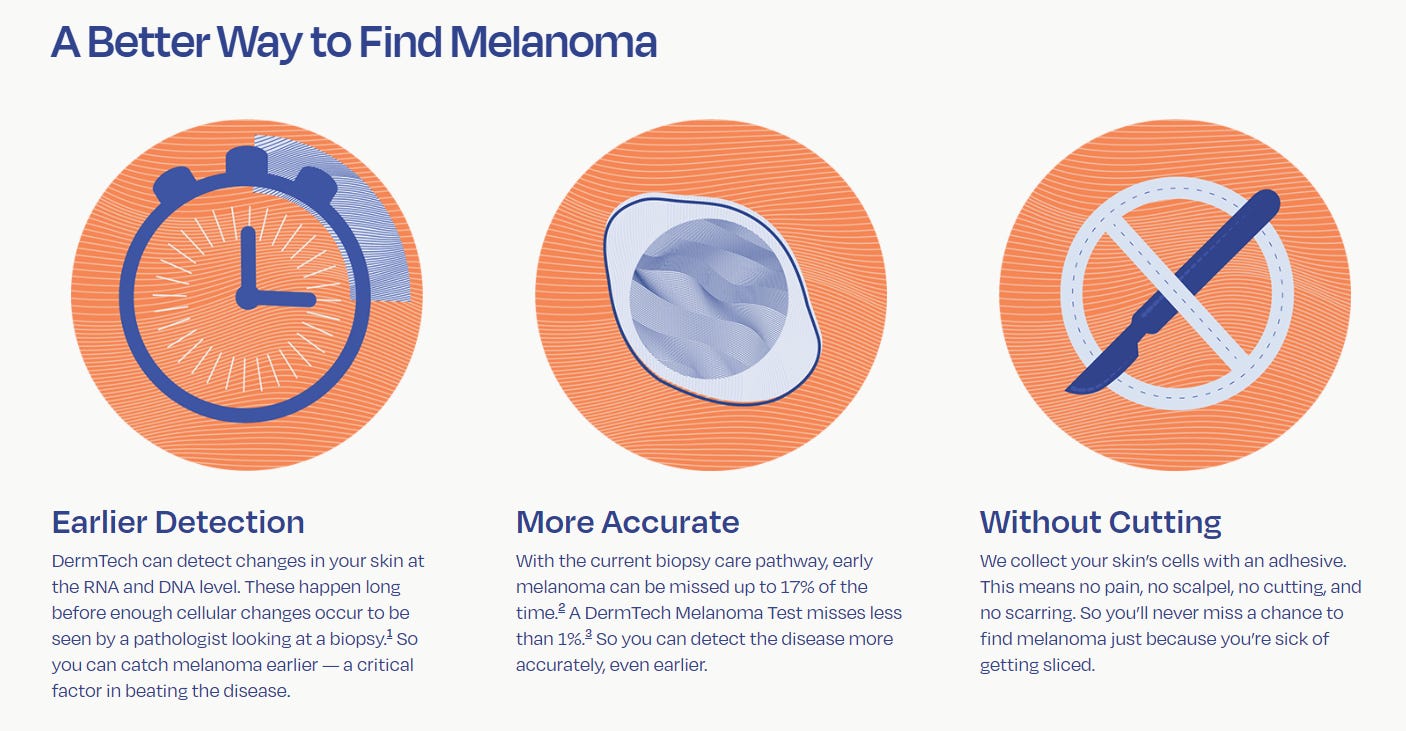 A Better Way to Find Melanoma

Earlier Detection

DermTech can detect changes in your skin at the RNA and DNA level. These happen long before enough cellular changes occur to be seen by a pathologist looking at a biopsy.$^1$ So you can catch melanoma earlier — a critical factor in beating the disease.

More Accurate

With the current biopsy care pathway, early melanoma can be missed up to 17% of the time.$^2$ A DermTech Melanoma Test misses less than 1%.$^3$ So you can detect the disease more accurately, even earlier.

Without Cutting

We collect your skin's cells with an adhesive. This means no pain, no scalpel, no cutting, and no scarring. So you'll never miss a chance to find melanoma just because you're sick of getting sliced.